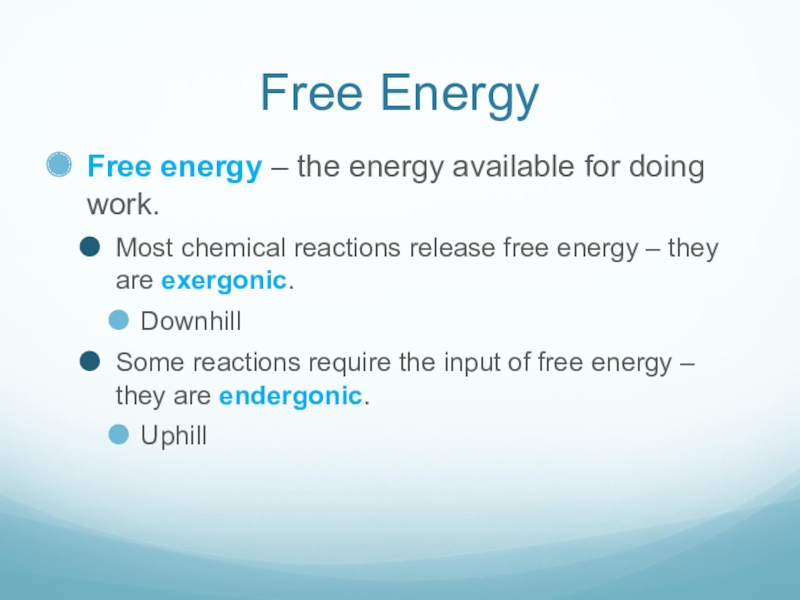 Free Energy

Free energy – the energy available for doing work.

Most chemical reactions release free energy – they are exergonic.

Downhill

Some reactions require the input of free energy – they are endergonic.

Uphill